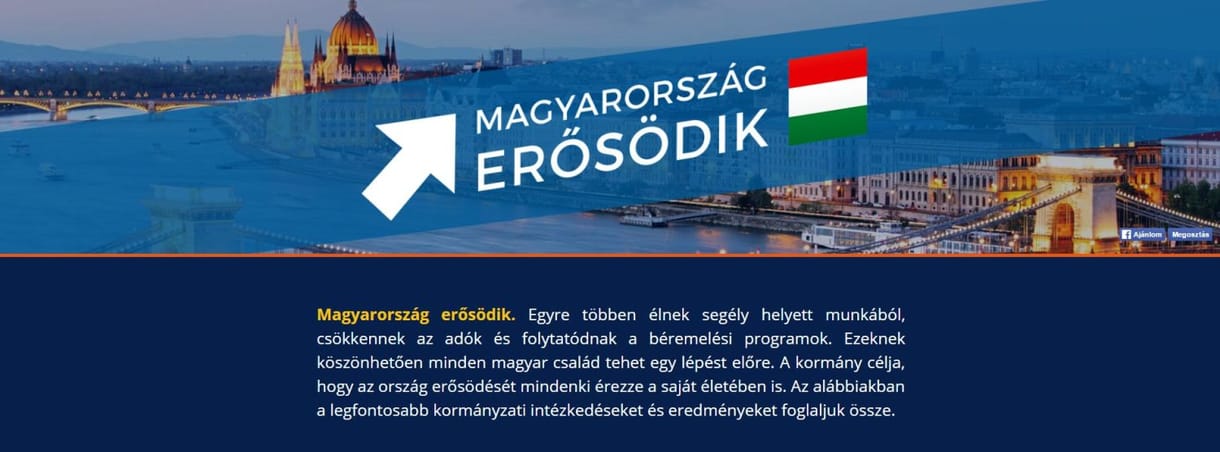 MAGYARORSZÁG
ERŐSÖDIK

Ajánlom Megosztás

Magyarország erősödik. Egyre többen élnek segély helyett munkából, csökkennek az adók és folytatódnak a béremelési programok. Ezeknek köszönhetően minden magyar család tehet egy lépést előre. A kormány célja, hogy az ország erősödését mindenki érezze a saját életében is. Az alábbiakban a legfontosabb kormányzati intézkedéseket és eredményeket foglaljuk össze.